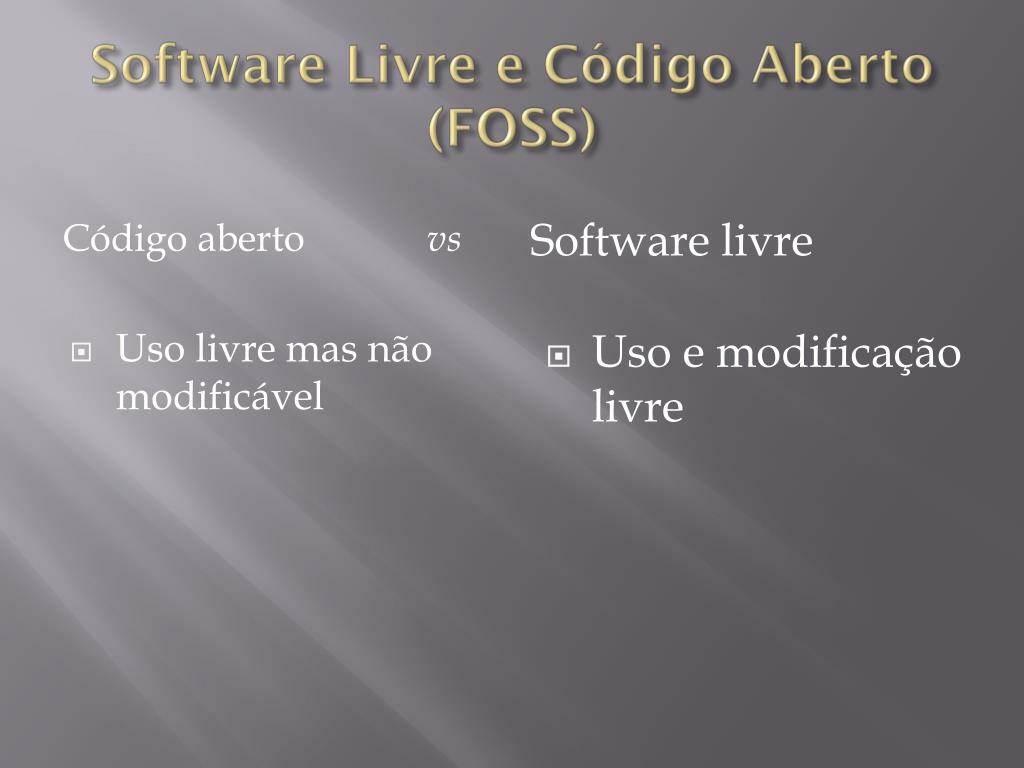 Software Livre e Código Aberto (FOSS)

Código aberto vs

Uso livre mas não modificável

Software livre

Uso e modificação livre